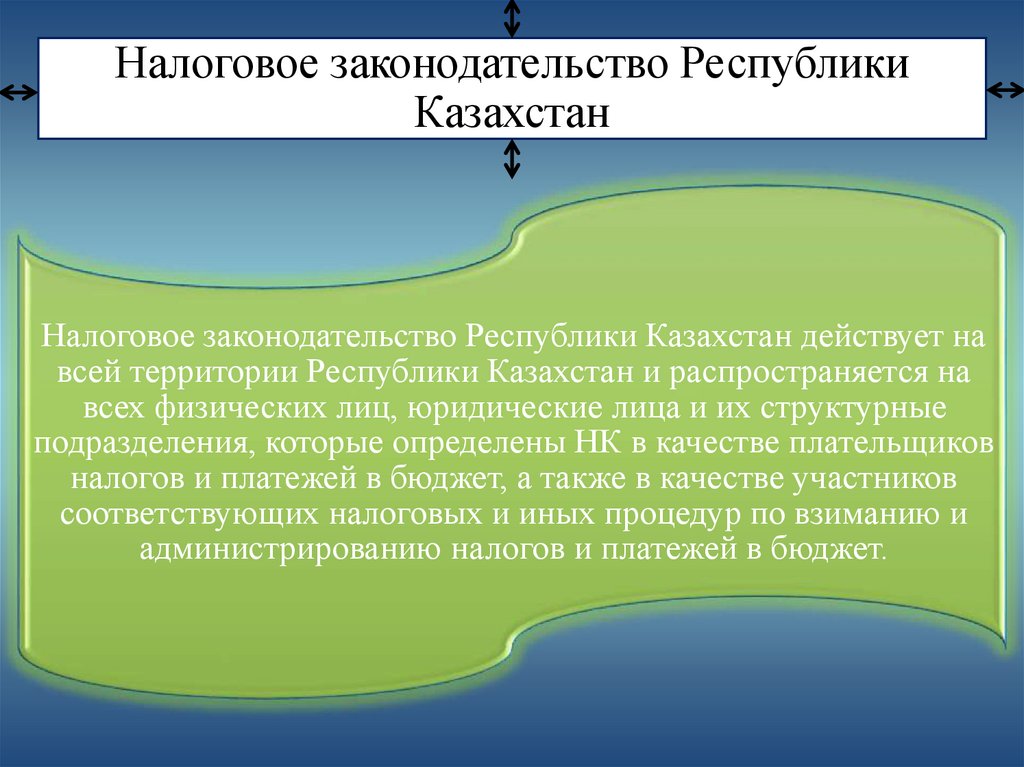 Налоговое законодательство Республики Казахстан

Налоговое законодательство Республики Казахстан действует на всей территории Республики Казахстан и распространяется на всех физических лиц, юридические лица и их структурные подразделения, которые определены НК в качестве плательщиков налогов и платежей в бюджет, а также в качестве участников соответствующих налоговых и иных процедур по взиманию и администрированию налогов и платежей в бюджет.